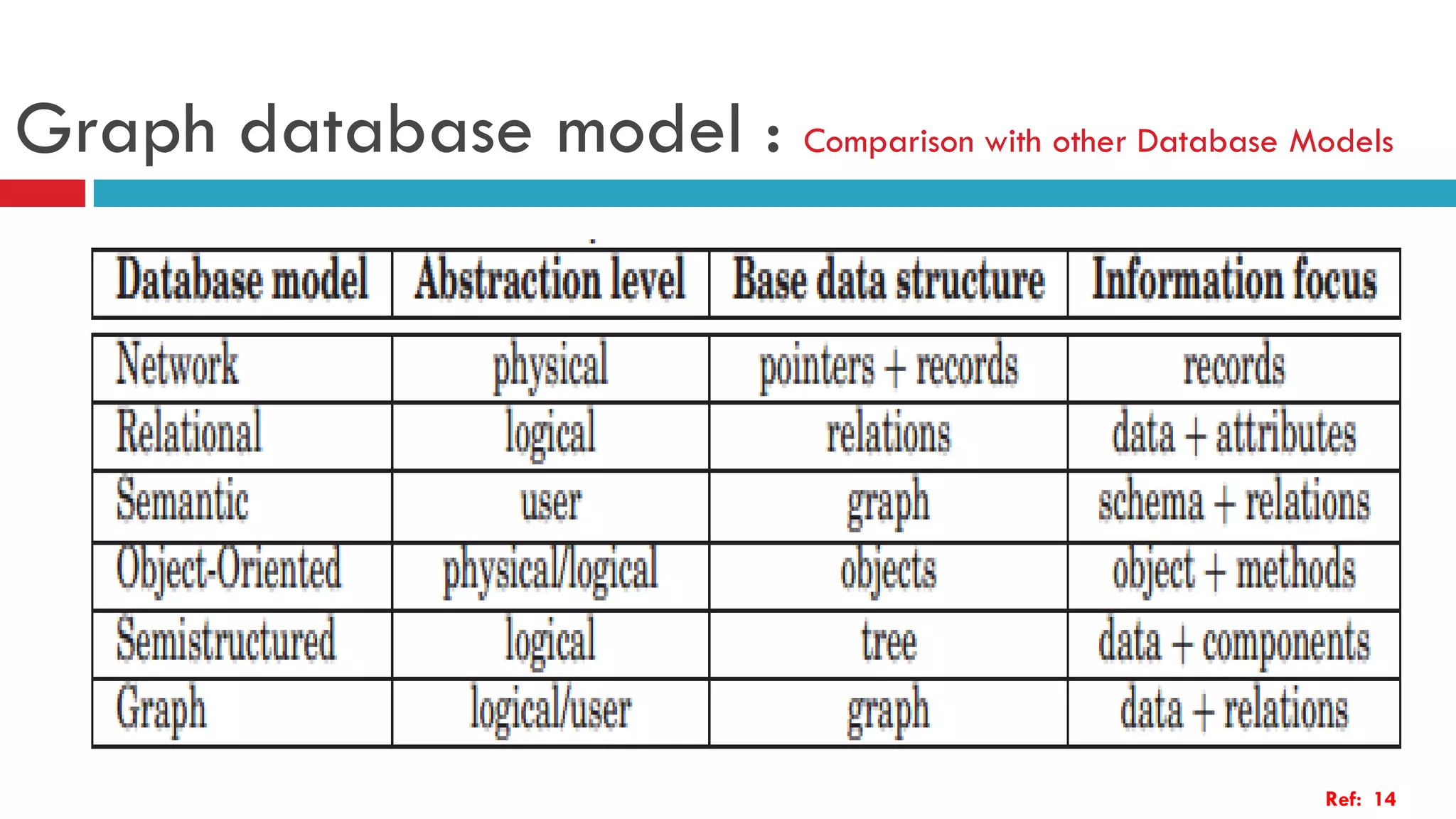 Graph database model : Comparison with other Database Models

| Database model | Abstraction level | Base data structure | Information focus |
|---|---|---|---|
| Network | physical | pointers + records | records |
| Relational | logical | relations | data + attributes |
| Semantic | user | graph | schema + relations |
| Object-Oriented | physical/logical | objects | object + methods |
| Semistructured | logical | tree | data + components |
| Graph | logical/user | graph | data + relations |

Ref: 14